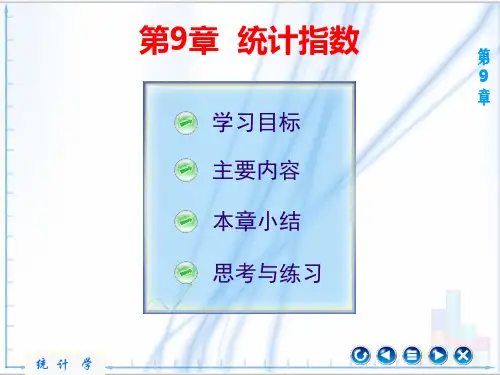 第9章 统计指数

第9章

学习目标

主要内容

本章小结

思考与练习

统计学